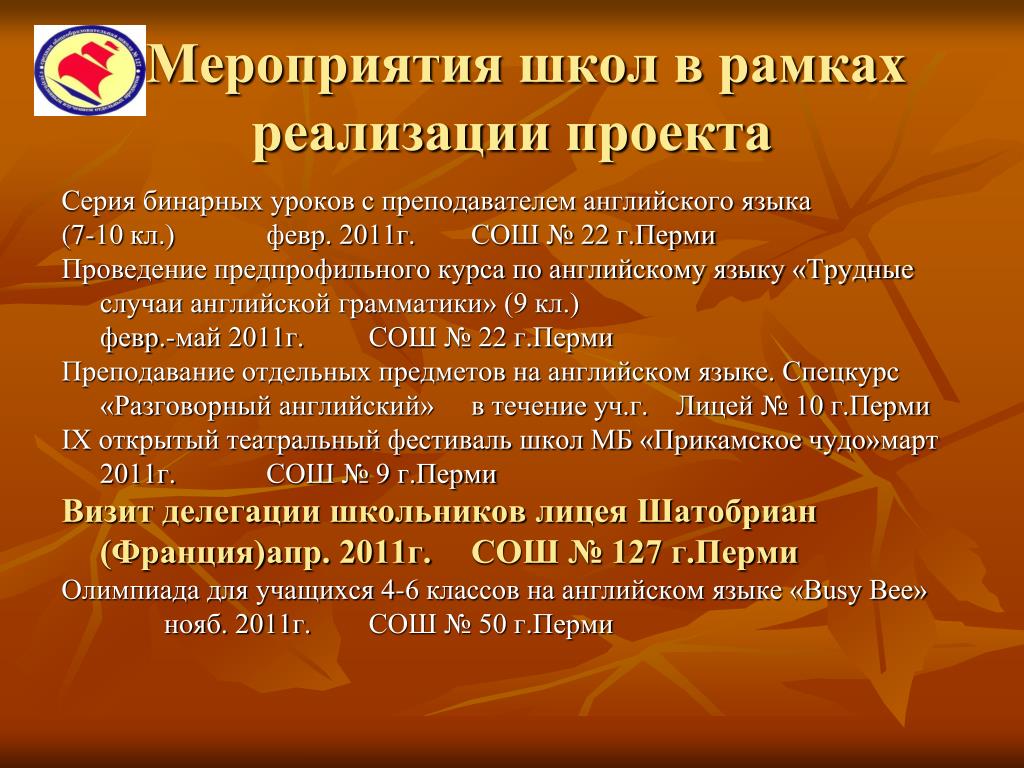 Мероприятия школ в рамках реализации проекта

Серия бинарных уроков с преподавателем английского языка (7-10 кл.) февр. 2011г. СОШ № 22 г.Перми

Проведение предпрофильного курса по английскому языку «Трудные случаи английской грамматики» (9 кл.) февр.-май 2011г. СОШ № 22 г.Перми

Преподавание отдельных предметов на английском языке. Спецкурс «Разговорный английский» в течение уч.г. Лицей № 10 г.Перми

IX открытый театральный фестиваль школ МБ «Прикамское чудо»март 2011г. СОШ № 9 г.Перми

Визит делегации школьников лицея Шатобриан (Франция)апр. 2011г. СОШ № 127 г.Перми

Олимпиада для учащихся 4-6 классов на английском языке «Busy Bee» нояб. 2011г. СОШ № 50 г.Перми